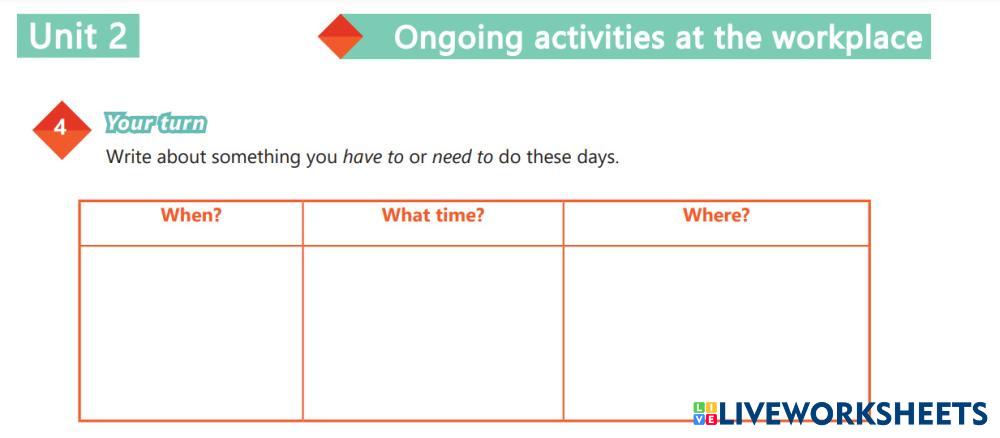 Unit 2

Ongoing activities at the workplace

4 Your turn

Write about something you have to or need to do these days.

| When? | What time? | Where? |
|---|---|---|
| | | |

LIVEWORKSHEETS